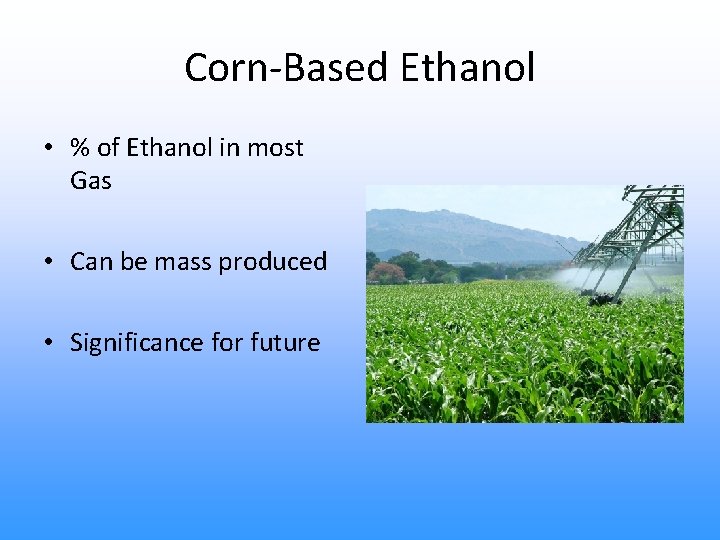 Corn-Based Ethanol

• % of Ethanol in most Gas

• Can be mass produced

• Significance for future